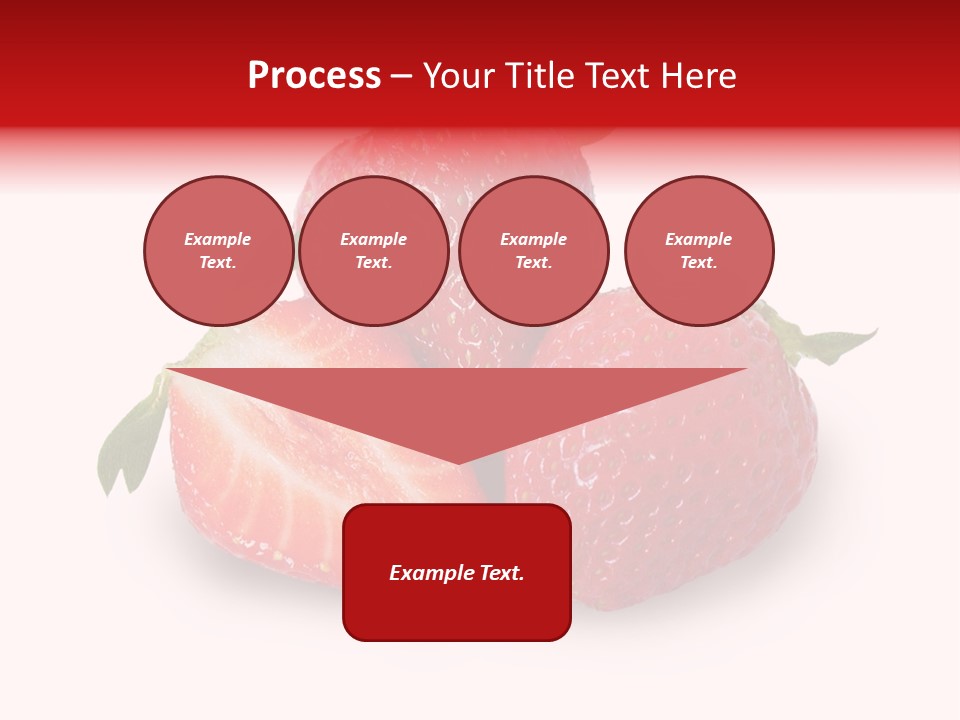 Process – Your Title Text Here

Example Text.

Example Text.

Example Text.

Example Text.

Example Text.